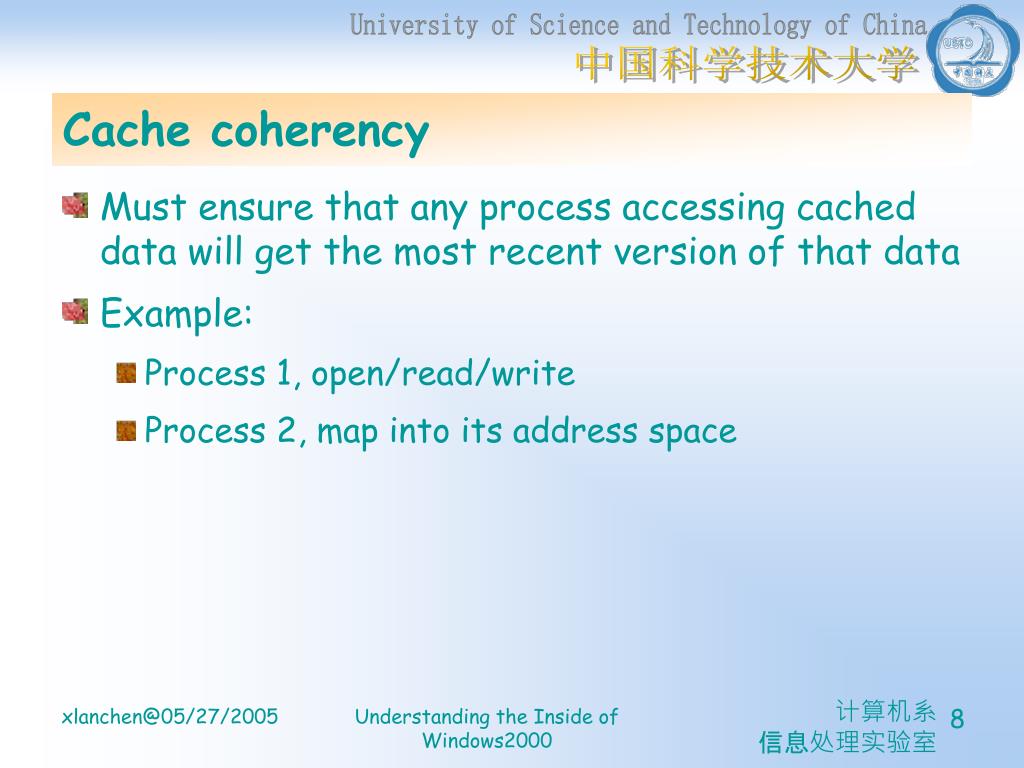 University of Science and Technology of China
中国科学技术大学

USTC

Cache coherency

Must ensure that any process accessing cached data will get the most recent version of that data

Example:

Process 1, open/read/write

Process 2, map into its address space

xlanchen@05/27/2005

Understanding the Inside of Windows2000

计算机系
信息处理实验室

8